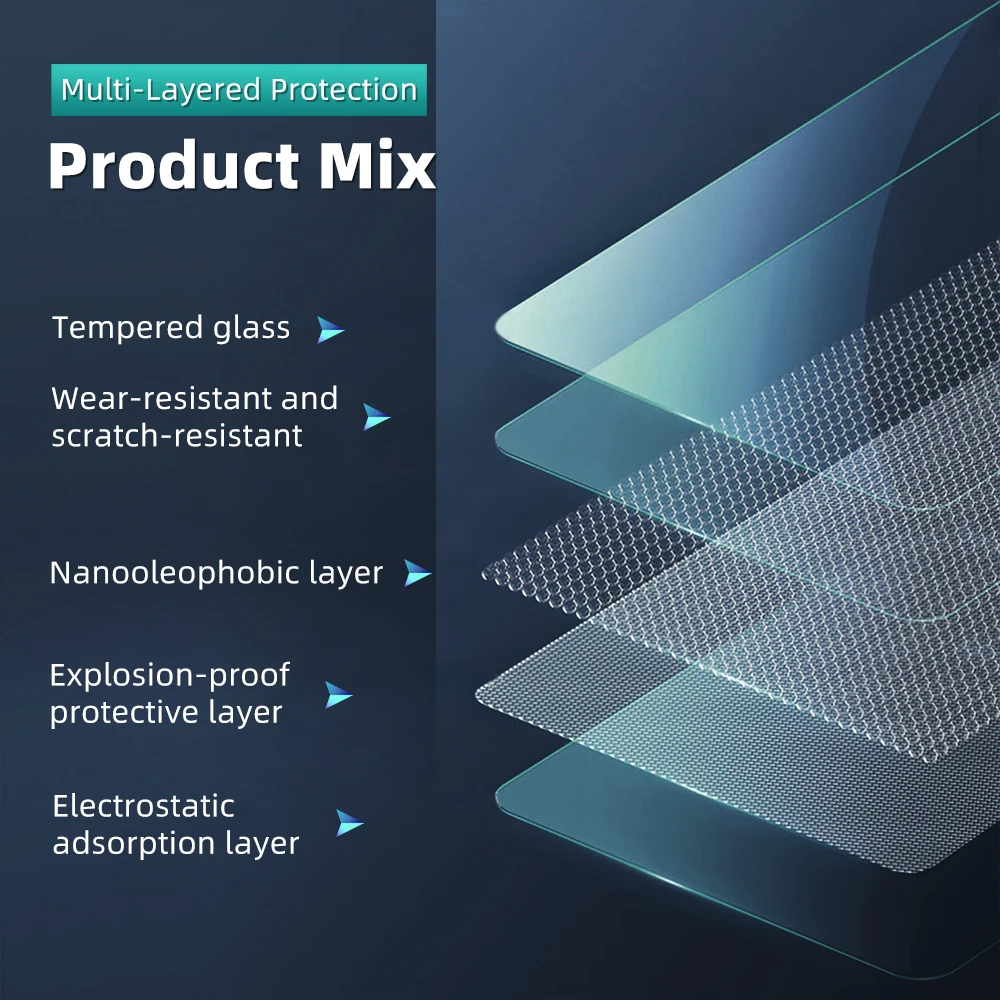 Multi-Layered Protection

Product Mix

Tempered glass

Wear-resistant and scratch-resistant

Nanooleophobic layer

Explosion-proof protective layer

Electrostatic adsorption layer